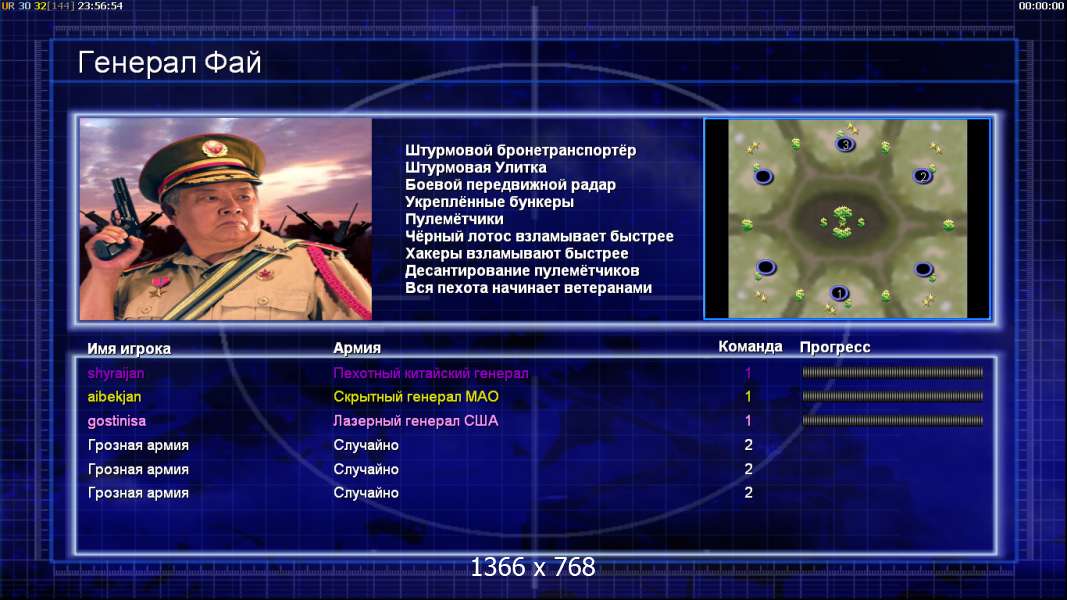 UR 30 32[144] 23:56:54

00:00:00

Генерал Фай

Штурмовой бронетранспортёр
Штурмовая Улитка
Боевой передвижной радар
Укреплённые бункеры
Пулемётчики
Чёрный лотос взламывает быстрее
Хакеры взламывают быстрее
Десантирование пулемётчиков
Вся пехота начинает ветеранами

3
2
1

| Имя игрока | Армия | Команда | Прогресс |
|---|---|---|---|
| shyraijan | Пехотный китайский генерал | 1 | |
| aibekjan | Скрытный генерал МАО | 1 | |
| gostinisa | Лазерный генерал США | 1 | |
| Грозная армия | Случайно | 2 | |
| Грозная армия | Случайно | 2 | |
| Грозная армия | Случайно | 2 | |

1366 x 768